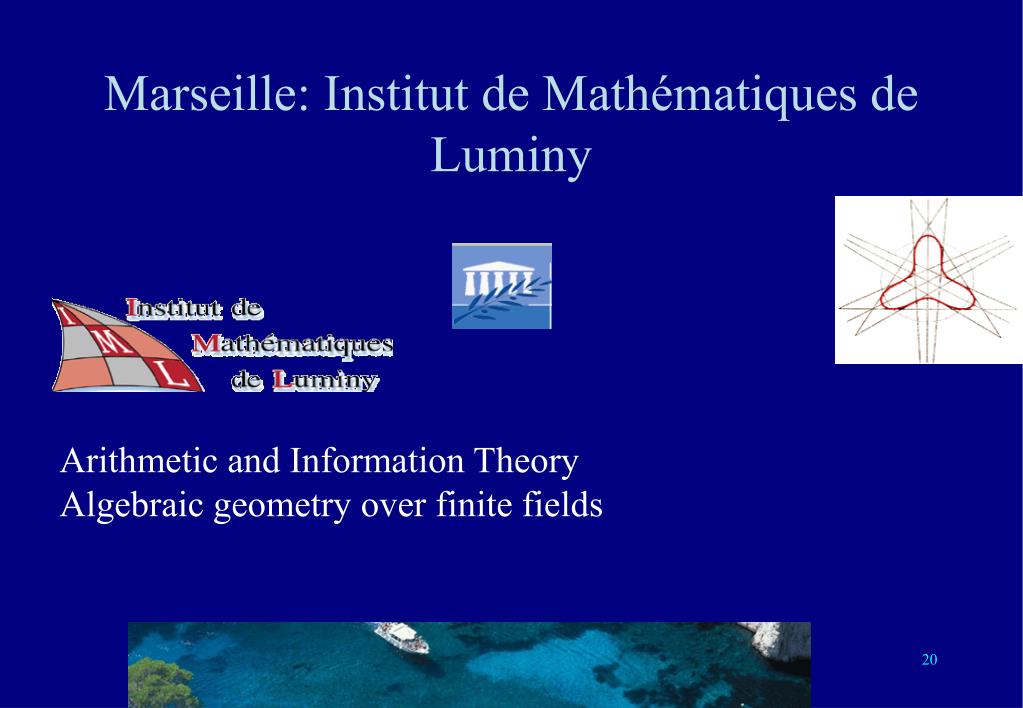 Marseille: Institut de Mathématiques de Luminy

I M L

Institut de Mathématiques de Luminy

Arithmetic and Information Theory
Algebraic geometry over finite fields

20